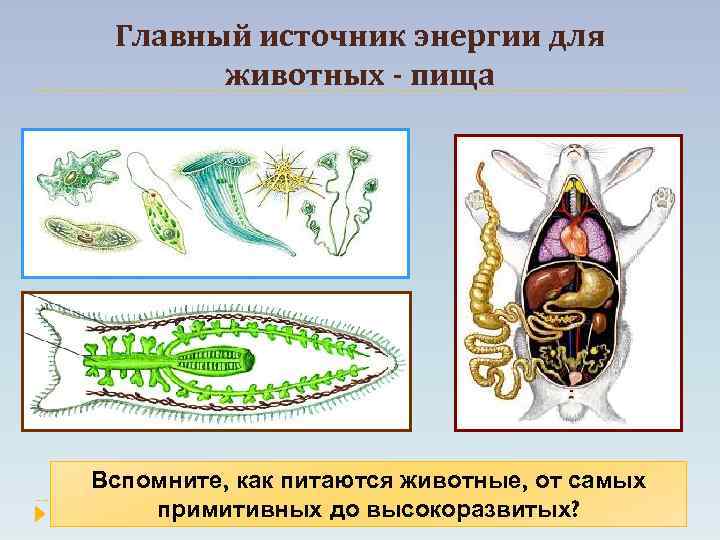 Главный источник энергии для животных - пища

Вспомните, как питаются животные, от самых примитивных до высокоразвитых?